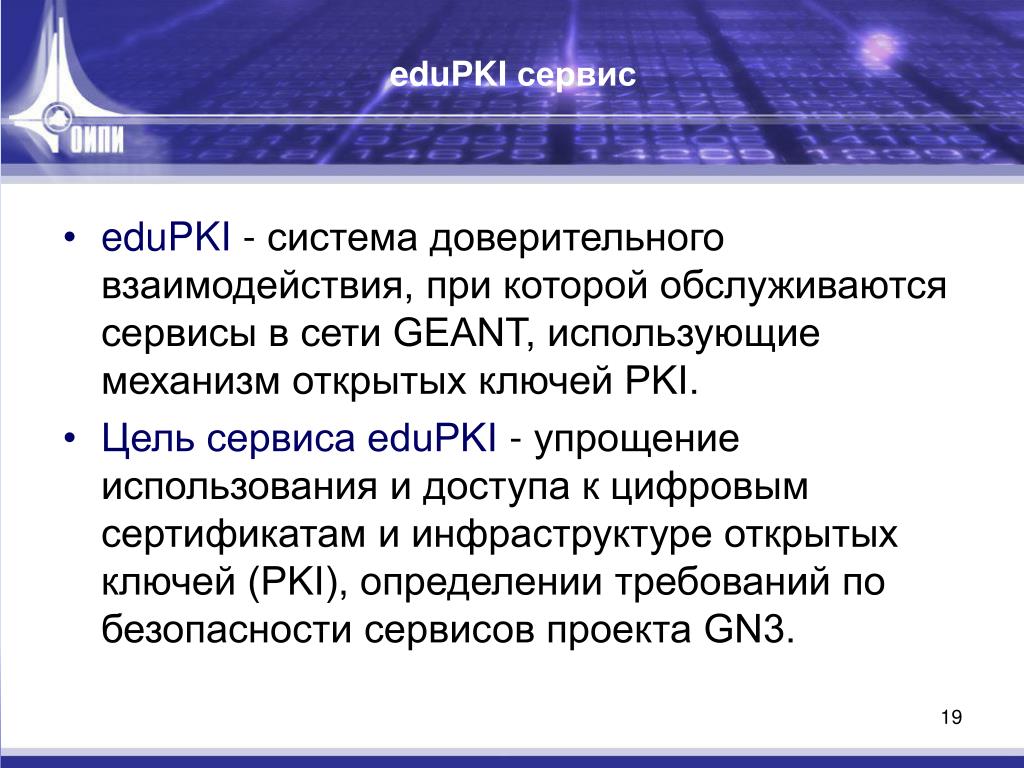 ОИПИ

eduPKI сервис

• eduPKI - система доверительного взаимодействия, при которой обслуживаются сервисы в сети GEANT, использующие механизм открытых ключей PKI.
• Цель сервиса eduPKI - упрощение использования и доступа к цифровым сертификатам и инфраструктуре открытых ключей (PKI), определении требований по безопасности сервисов проекта GN3.

19